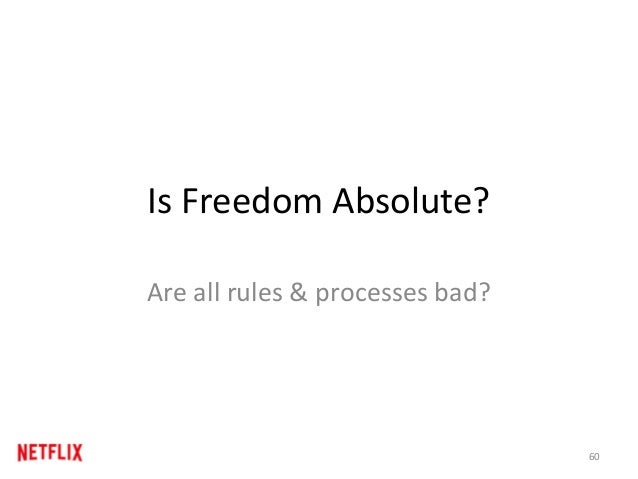 Is Freedom Absolute?

Are all rules & processes bad?

NETFLIX

60